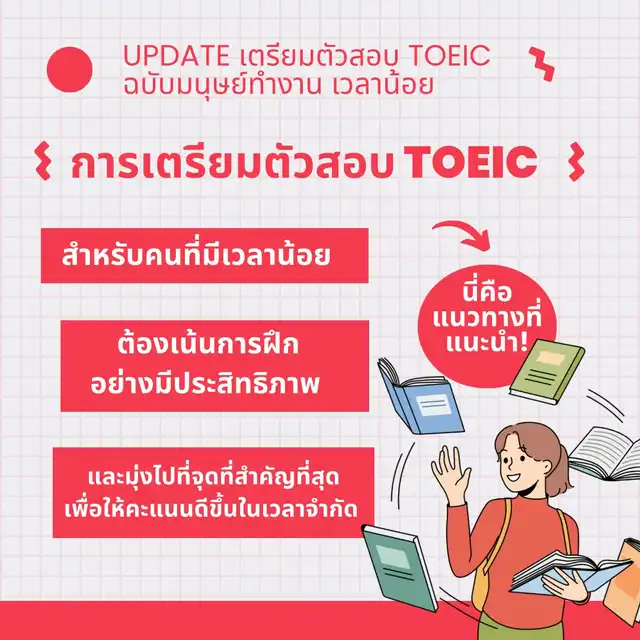 UPDATE เตรียมตัวสอบ TOEIC ฉบับมนุษย์ทำงาน เวลาน้อย

การเตรียมตัวสอบ TOEIC

สำหรับคนที่มีเวลาน้อย

ต้องเน้นการฝึก อย่างมีประสิทธิภาพ

และมุ่งไปที่จุดที่สำคัญที่สุด เพื่อให้คะแนนดีขึ้นในเวลาจำกัด

นี่คือ แนวทางที่ แนะนำ!